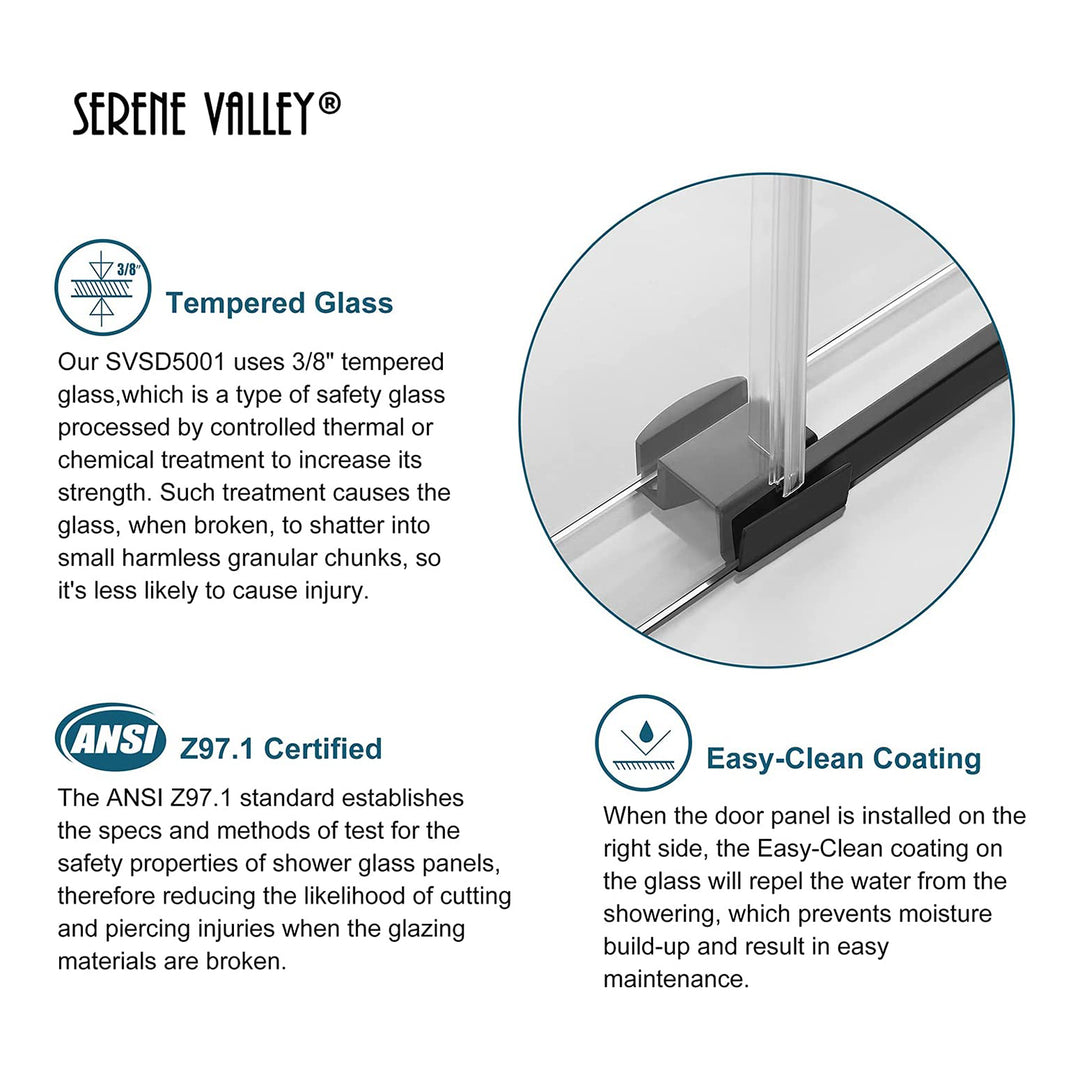 SERENE VALLEY®

3/8"

Tempered Glass

Our SVSD5001 uses 3/8" tempered glass,which is a type of safety glass processed by controlled thermal or chemical treatment to increase its strength. Such treatment causes the glass, when broken, to shatter into small harmless granular chunks, so it's less likely to cause injury.

ANSI

Z97.1 Certified

The ANSI Z97.1 standard establishes the specs and methods of test for the safety properties of shower glass panels, therefore reducing the likelihood of cutting and piercing injuries when the glazing materials are broken.

Easy-Clean Coating

When the door panel is installed on the right side, the Easy-Clean coating on the glass will repel the water from the showering, which prevents moisture build-up and result in easy maintenance.